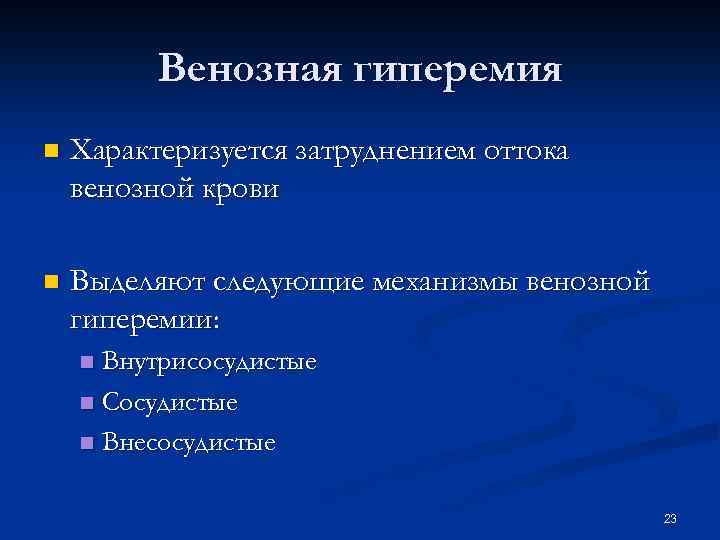 Венозная гиперемия

Характеризуется затруднением оттока венозной крови

Выделяют следующие механизмы венозной гиперемии:

Внутрисосудистые
Сосудистые
Внесосудистые

23